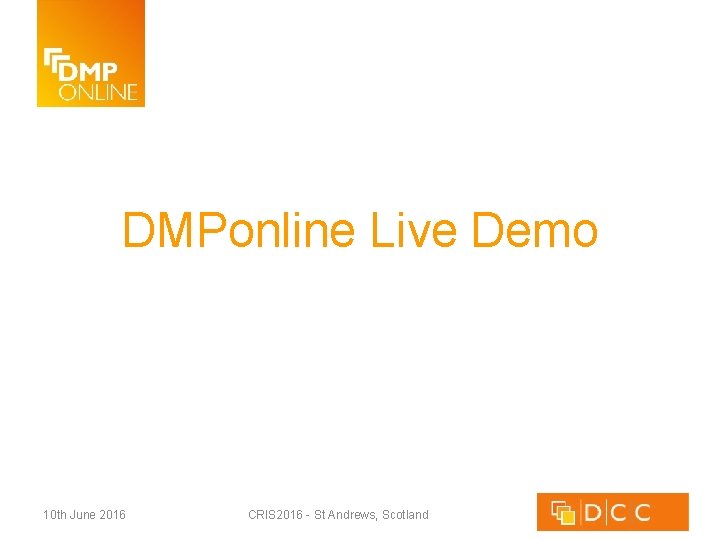 DMP ONLINE

DMPonline Live Demo

10th June 2016

CRIS2016 - St Andrews, Scotland

DCC